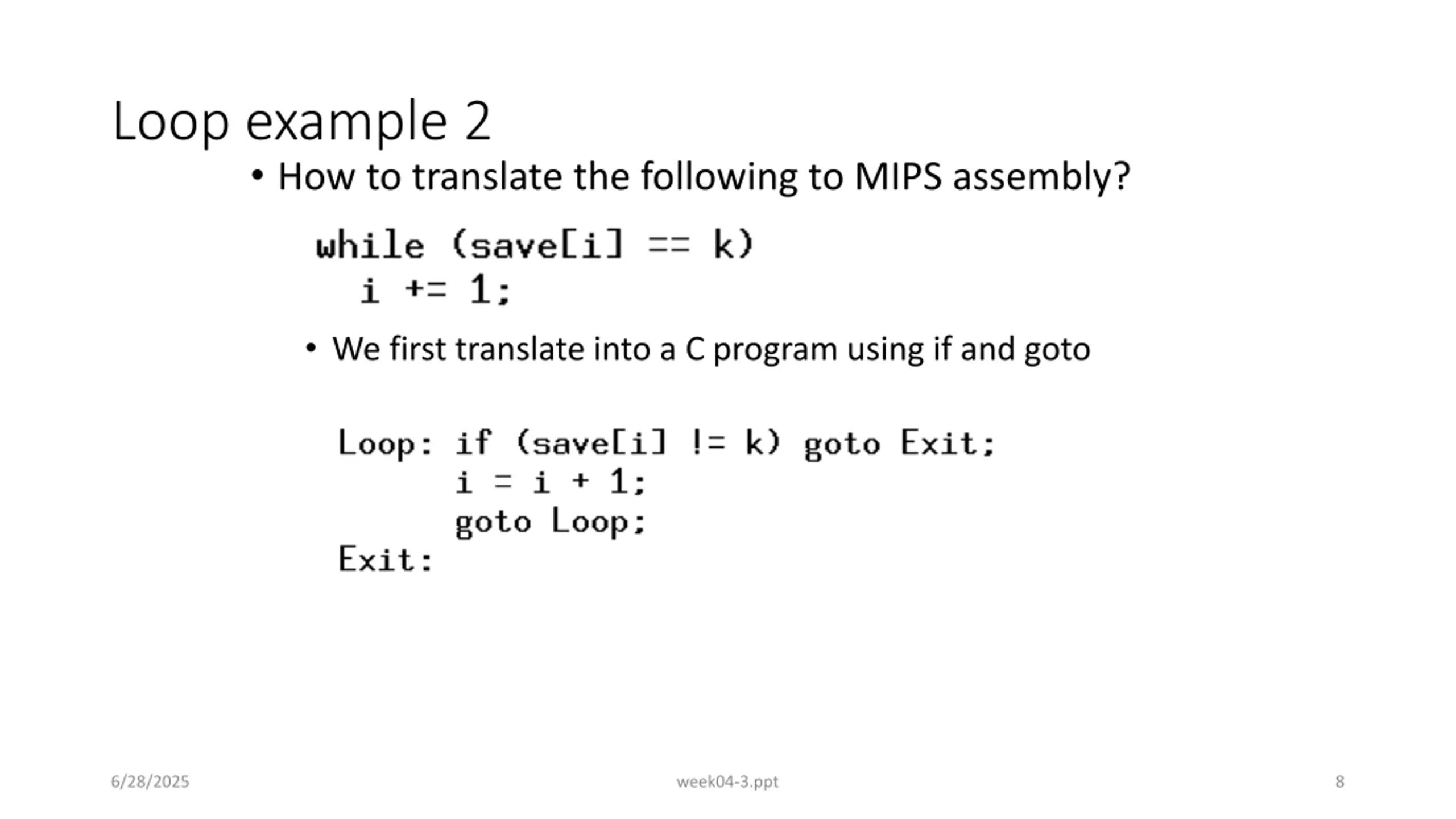 Loop example 2

• How to translate the following to MIPS assembly?

while (save[i] == k)
  i += 1;

• We first translate into a C program using if and goto

Loop: if (save[i] != k) goto Exit;
      i = i + 1;
      goto Loop;
Exit:

6/28/2025

week04-3.ppt

8